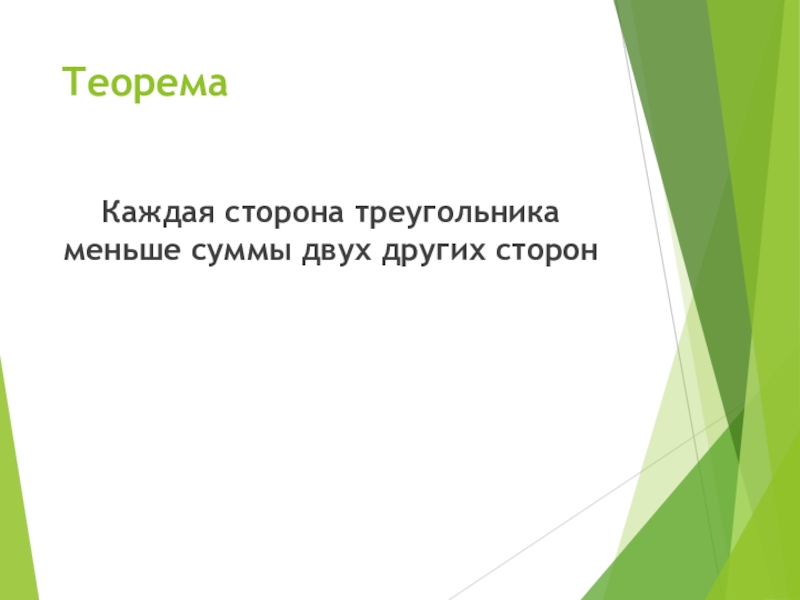 Теорема

Каждая сторона треугольника меньше суммы двух других сторон